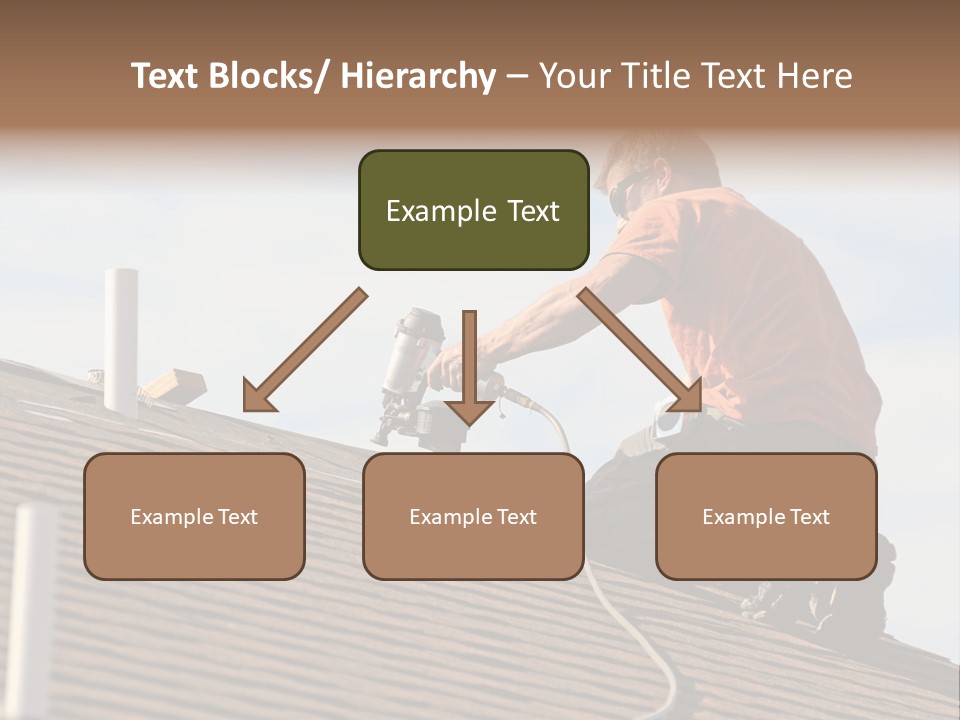 Text Blocks/ Hierarchy – Your Title Text Here

Example Text

Example Text

Example Text

Example Text